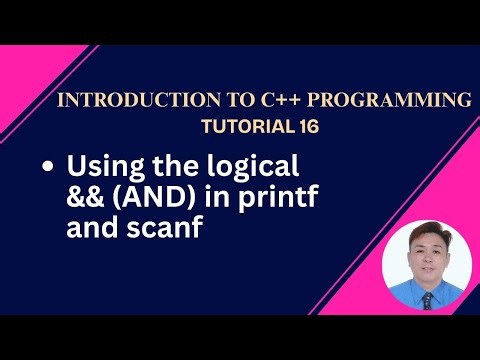 INTRODUCTION TO C++ PROGRAMMING
TUTORIAL 16

• Using the logical && (AND) in printf and scanf